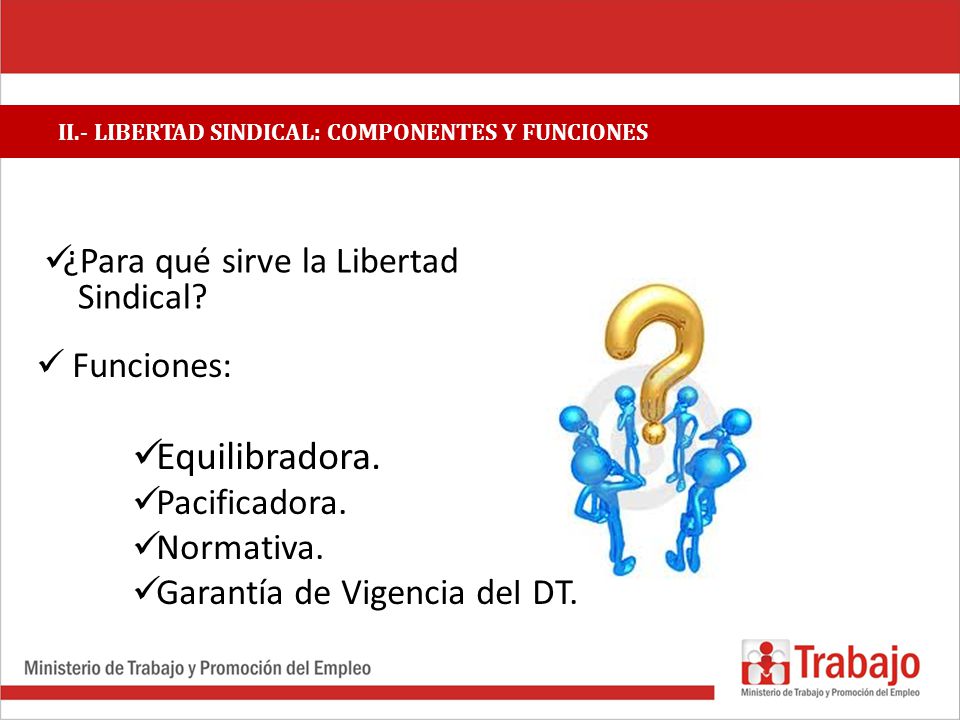 II.- LIBERTAD SINDICAL: COMPONENTES Y FUNCIONES

✓¿Para qué sirve la Libertad Sindical?

✓ Funciones:

✓Equilibradora.
✓Pacificadora.
✓Normativa.
✓Garantía de Vigencia del DT.

Ministerio de Trabajo y Promoción del Empleo

Trabajo
Ministerio de Trabajo y Promoción del Empleo